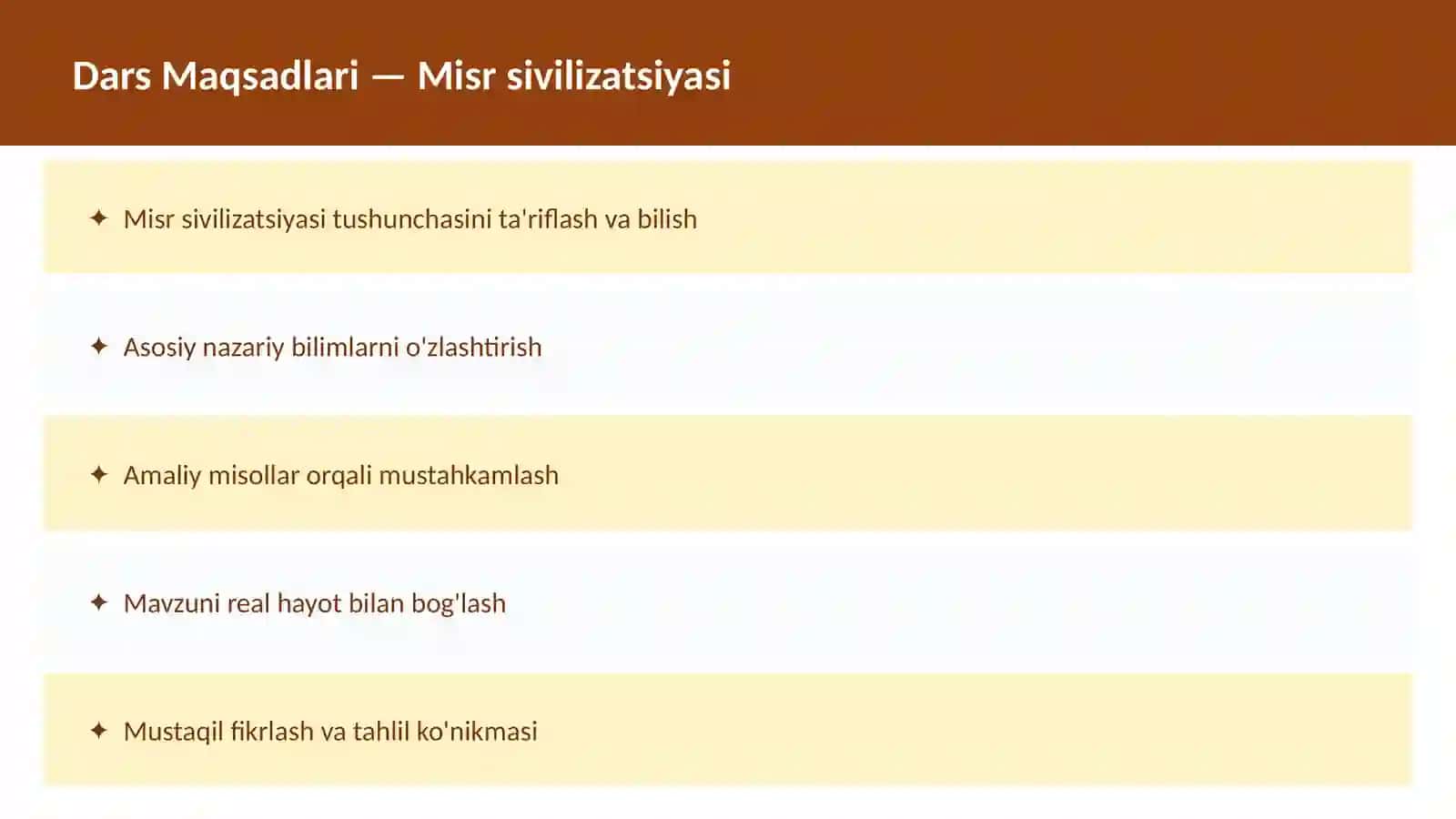 Dars Maqsadlari — Misr sivilizatsiyasi

✦ Misr sivilizatsiyasi tushunchasini ta'riflash va bilish

✦ Asosiy nazariy bilimlarni o'zlashtirish

✦ Amaliy misollar orqali mustahkamlash

✦ Mavzuni real hayot bilan bog'lash

✦ Mustaqil fikrlash va tahlil ko'nikmasi